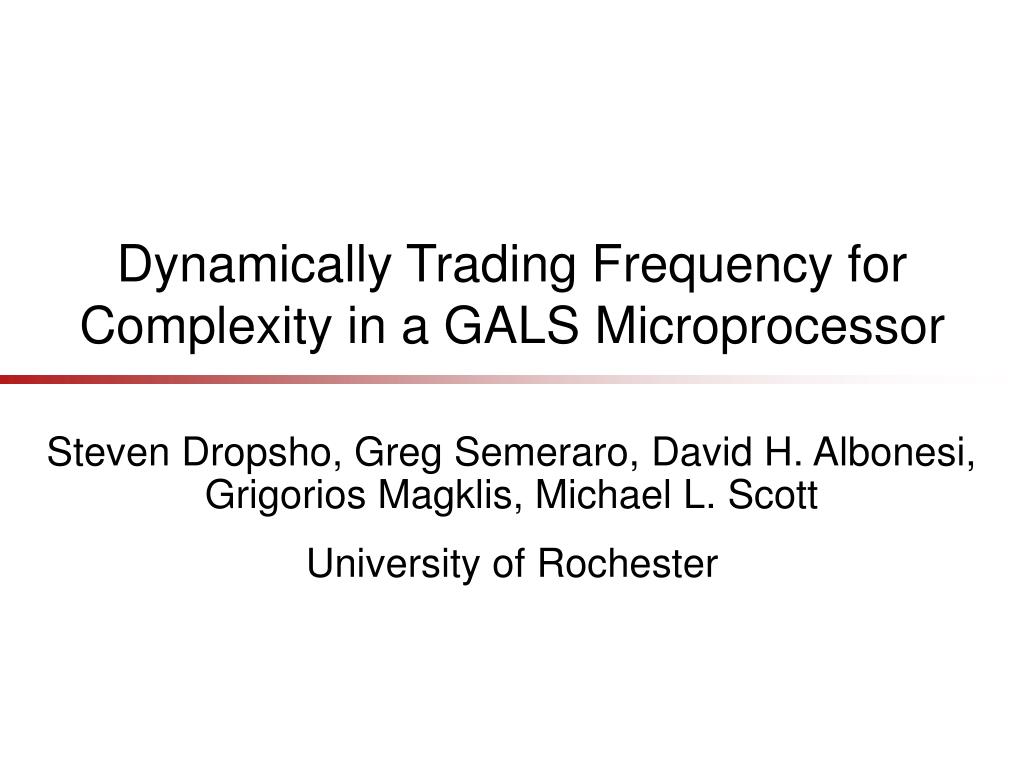 Dynamically Trading Frequency for Complexity in a GALS Microprocessor

Steven Dropsho, Greg Semeraro, David H. Albonesi, Grigorios Magklis, Michael L. Scott

University of Rochester